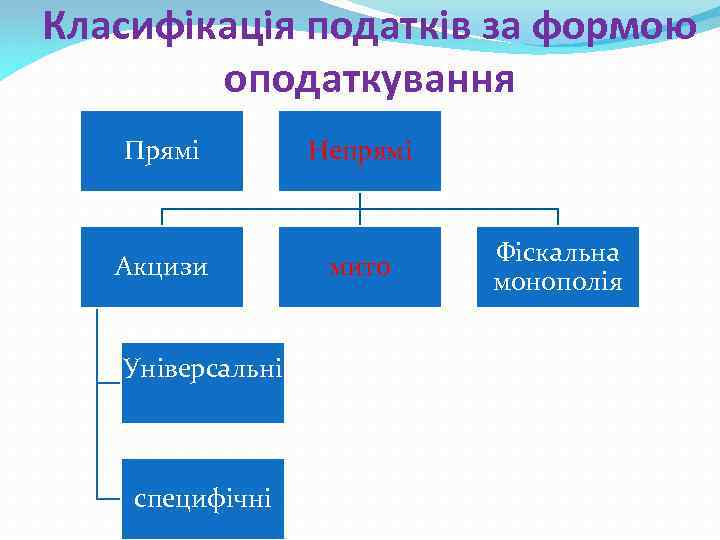 Класифікація податків за формою оподаткування

Прямі

Непрямі

Акцизи

мито

Фіскальна монополія

Універсальні

специфічні